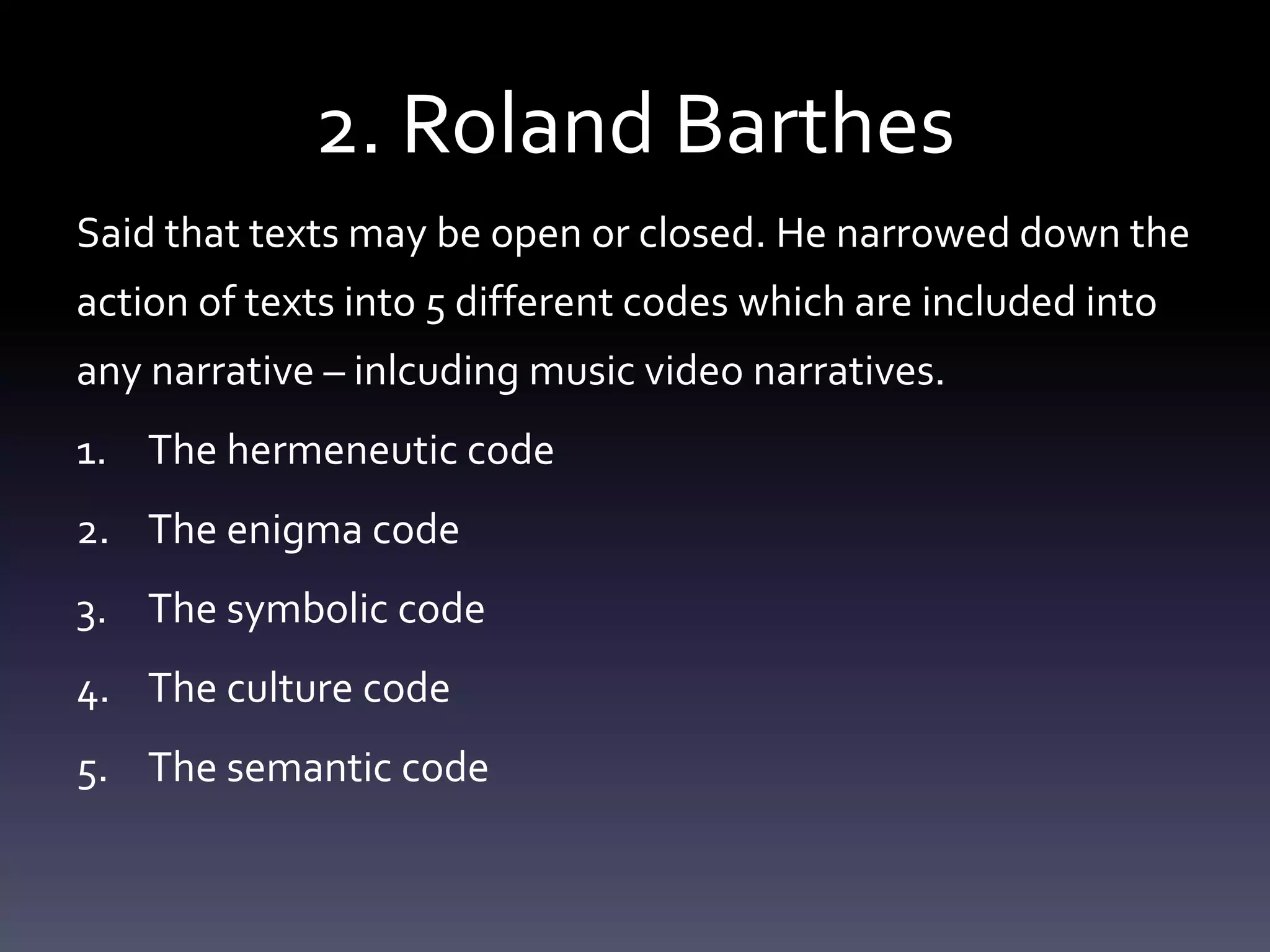 2. Roland Barthes

Said that texts may be open or closed. He narrowed down the action of texts into 5 different codes which are included into any narrative – inlcuding music video narratives.

1. The hermeneutic code
2. The enigma code
3. The symbolic code
4. The culture code
5. The semantic code